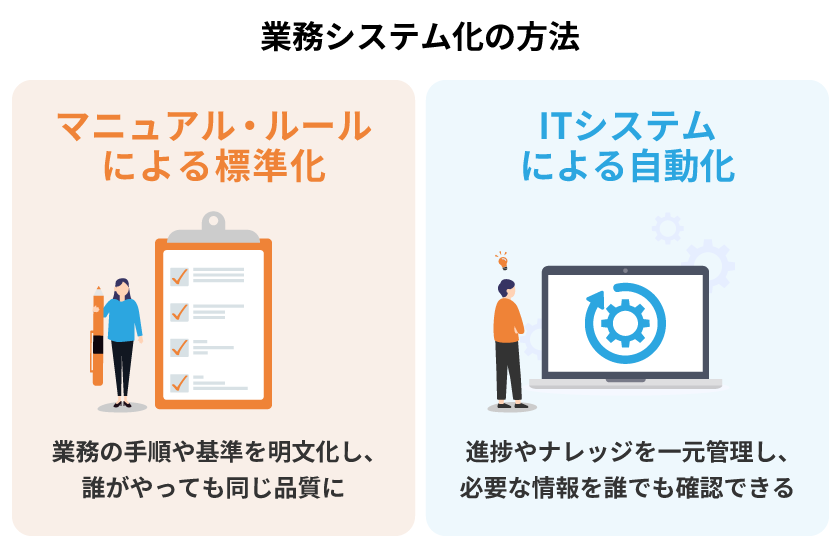 業務システム化の方法

マニュアル・ルールによる標準化

業務の手順や基準を明文化し、誰がやっても同じ品質に

ITシステムによる自動化

進捗やナレッジを一元管理し、必要な情報を誰でも確認できる